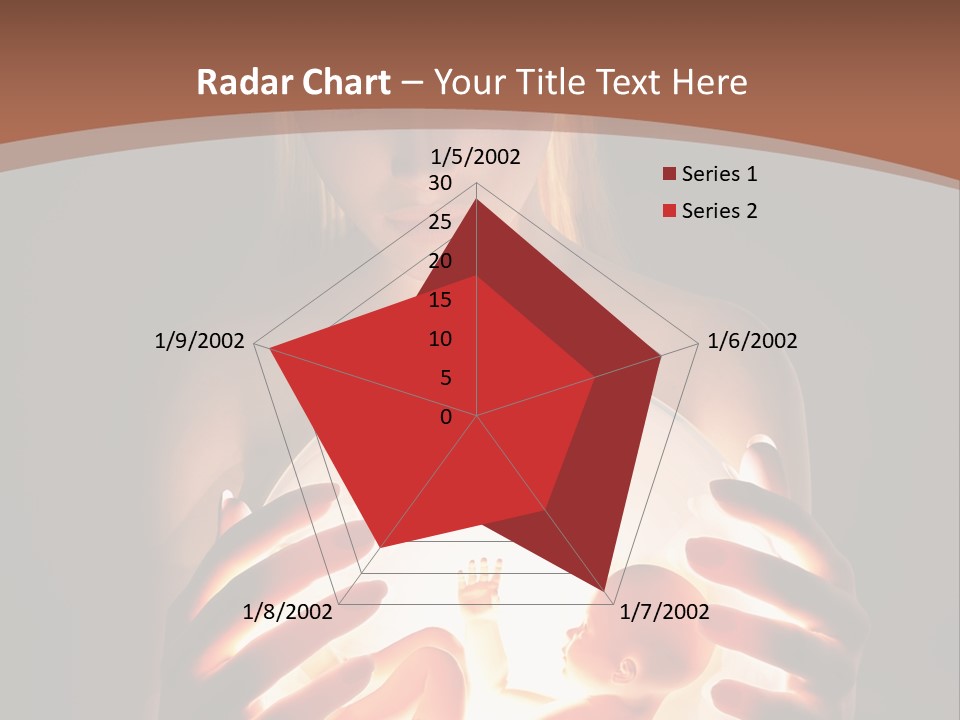 Radar Chart – Your Title Text Here

1/5/2002
30
25
20
15
10
5
0
1/6/2002
1/7/2002
1/8/2002
1/9/2002

Series 1
Series 2